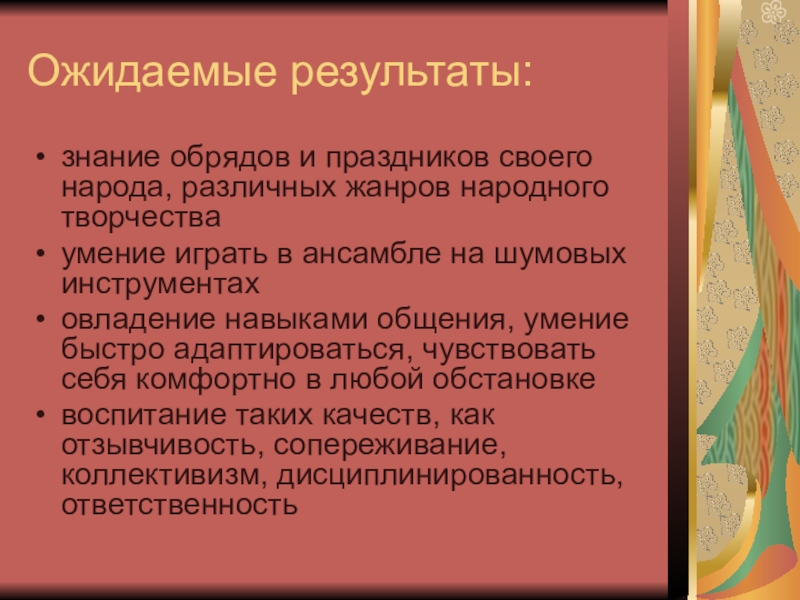 Ожидаемые результаты:

• знание обрядов и праздников своего народа, различных жанров народного творчества
• умение играть в ансамбле на шумовых инструментах
• овладение навыками общения, умение быстро адаптироваться, чувствовать себя комфортно в любой обстановке
• воспитание таких качеств, как отзывчивость, сопереживание, коллективизм, дисциплинированность, ответственность